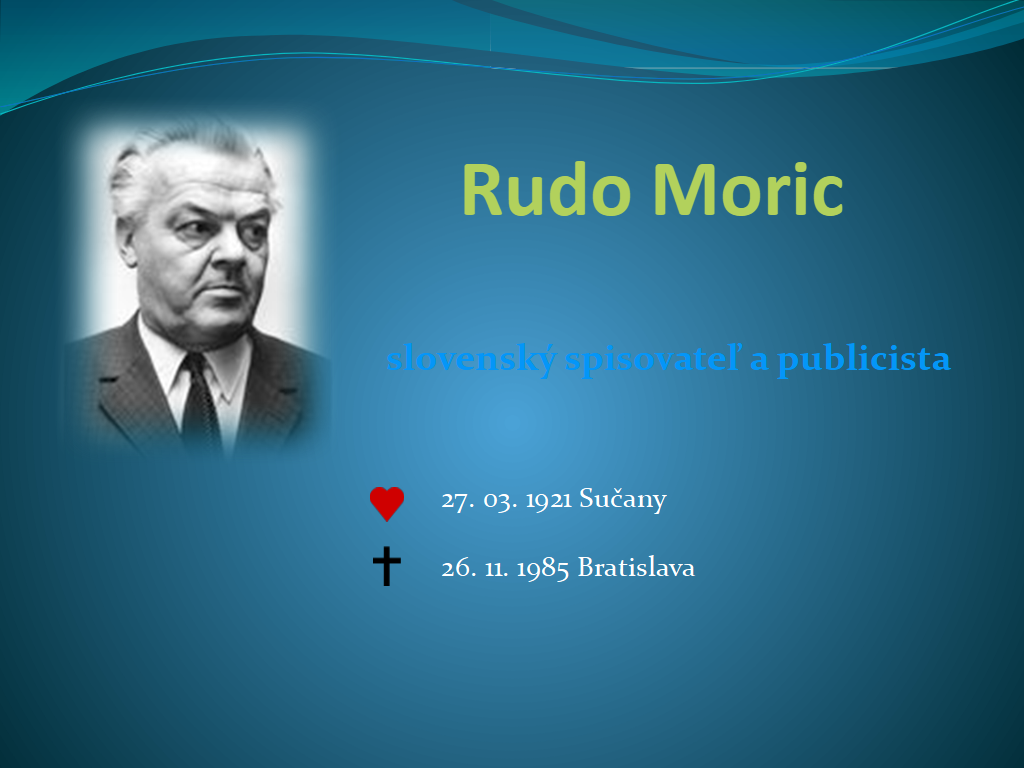 Rudo Moric

slovenský spisovateľ a publicista

27. 03. 1921 Sučany

26. 11. 1985 Bratislava